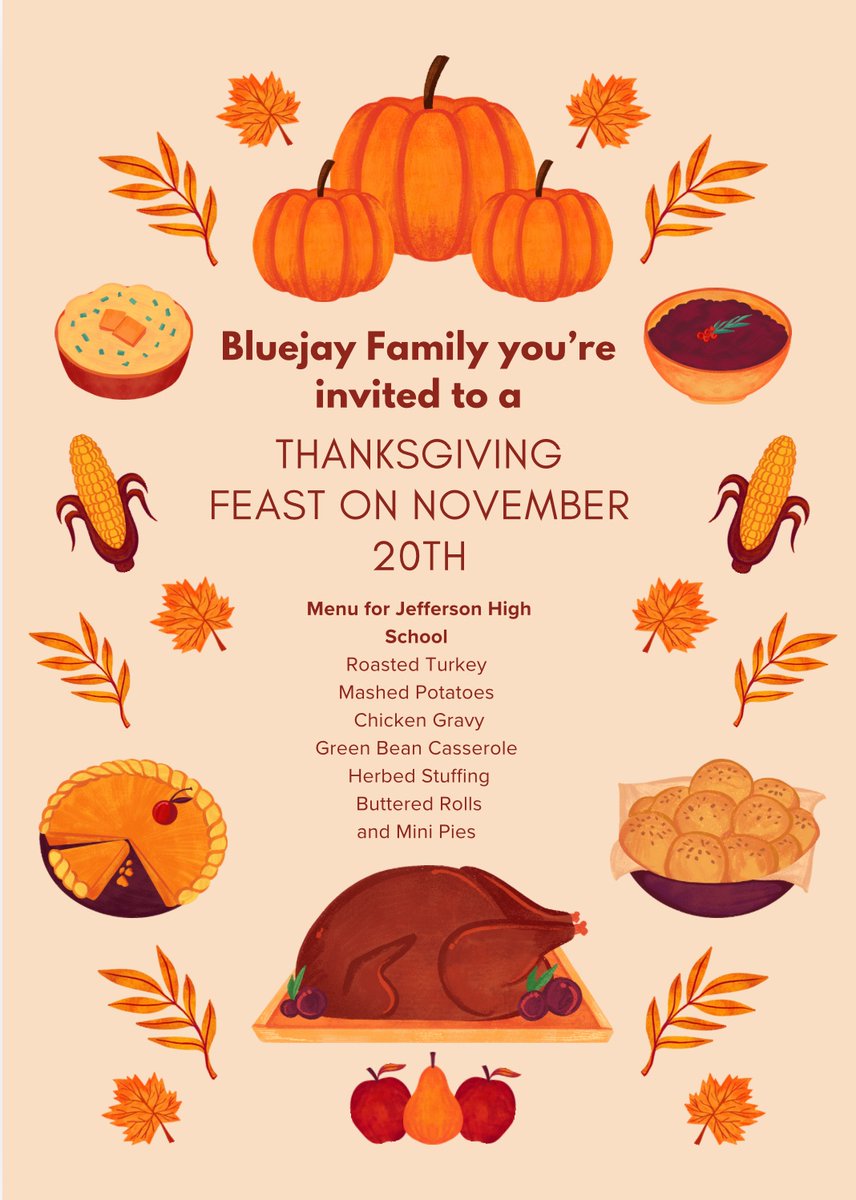 Bluejay Family you're invited to a

THANKSGIVING FEAST ON NOVEMBER 20TH

Menu for Jefferson High School
Roasted Turkey
Mashed Potatoes
Chicken Gravy
Green Bean Casserole
Herbed Stuffing
Buttered Rolls
and Mini Pies